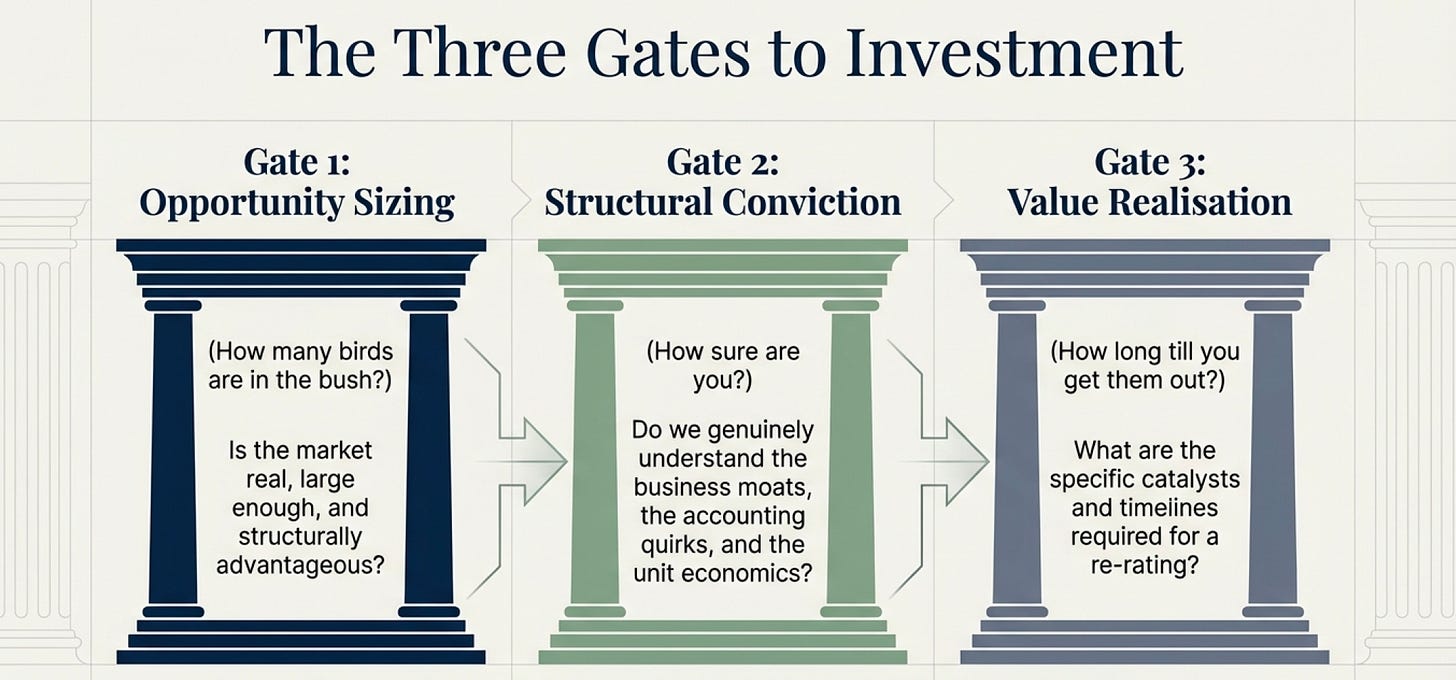 The Three Gates to Investment

Gate 1:
Opportunity Sizing

(How many birds are in the bush?)

Is the market real, large enough, and structurally advantageous?

Gate 2:
Structural Conviction

(How sure are you?)

Do we genuinely understand the business moats, the accounting quirks, and the unit economics?

Gate 3:
Value Realisation

(How long till you get them out?)

What are the specific catalysts and timeiines required for a re-rating?